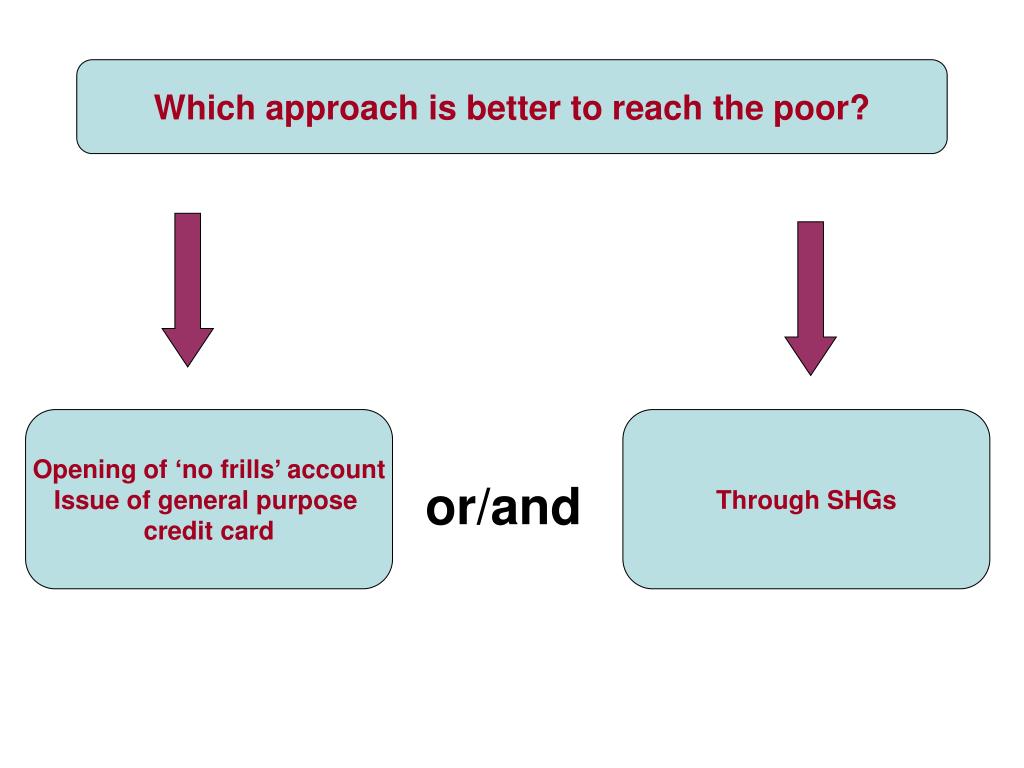 Which approach is better to reach the poor?

Opening of ‘no frills’ account
Issue of general purpose credit card

or/and

Through SHGs